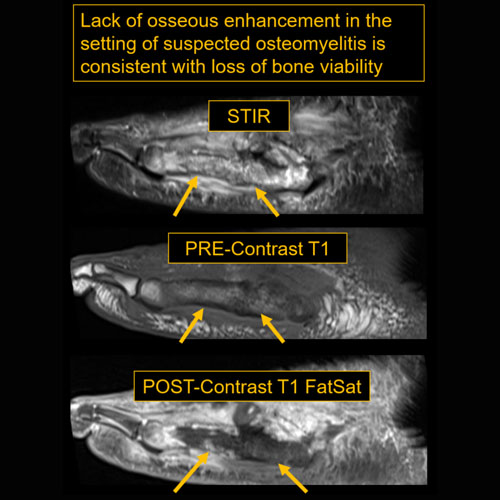 Lack of osseous enhancement in the setting of suspected osteomyelitis is consistent with loss of bone viability

STIR

PRE-Contrast T1

POST-Contrast T1 FatSat